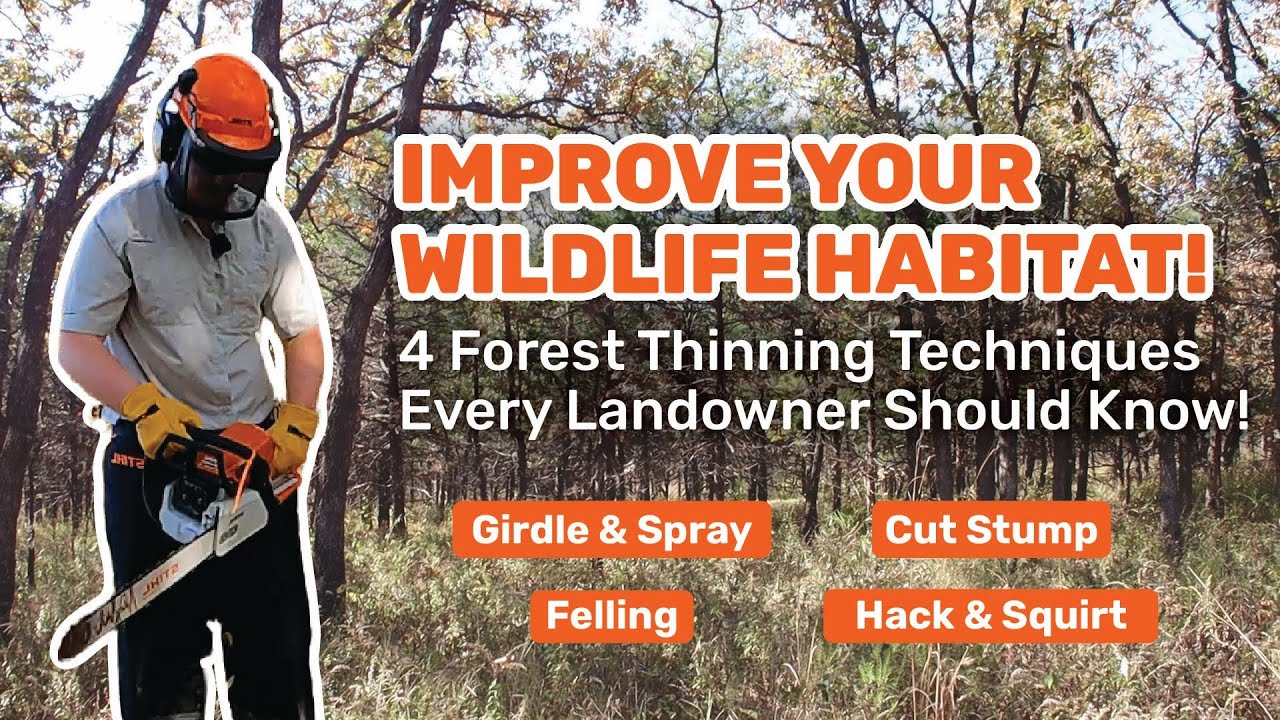 IMPROVE YOUR WILDLIFE HABITAT!

4 Forest Thinning Techniques Every Landowner Should Know!

Girdle & Spray

Cut Stump

Felling

Hack & Squirt

STIHL

STIHL